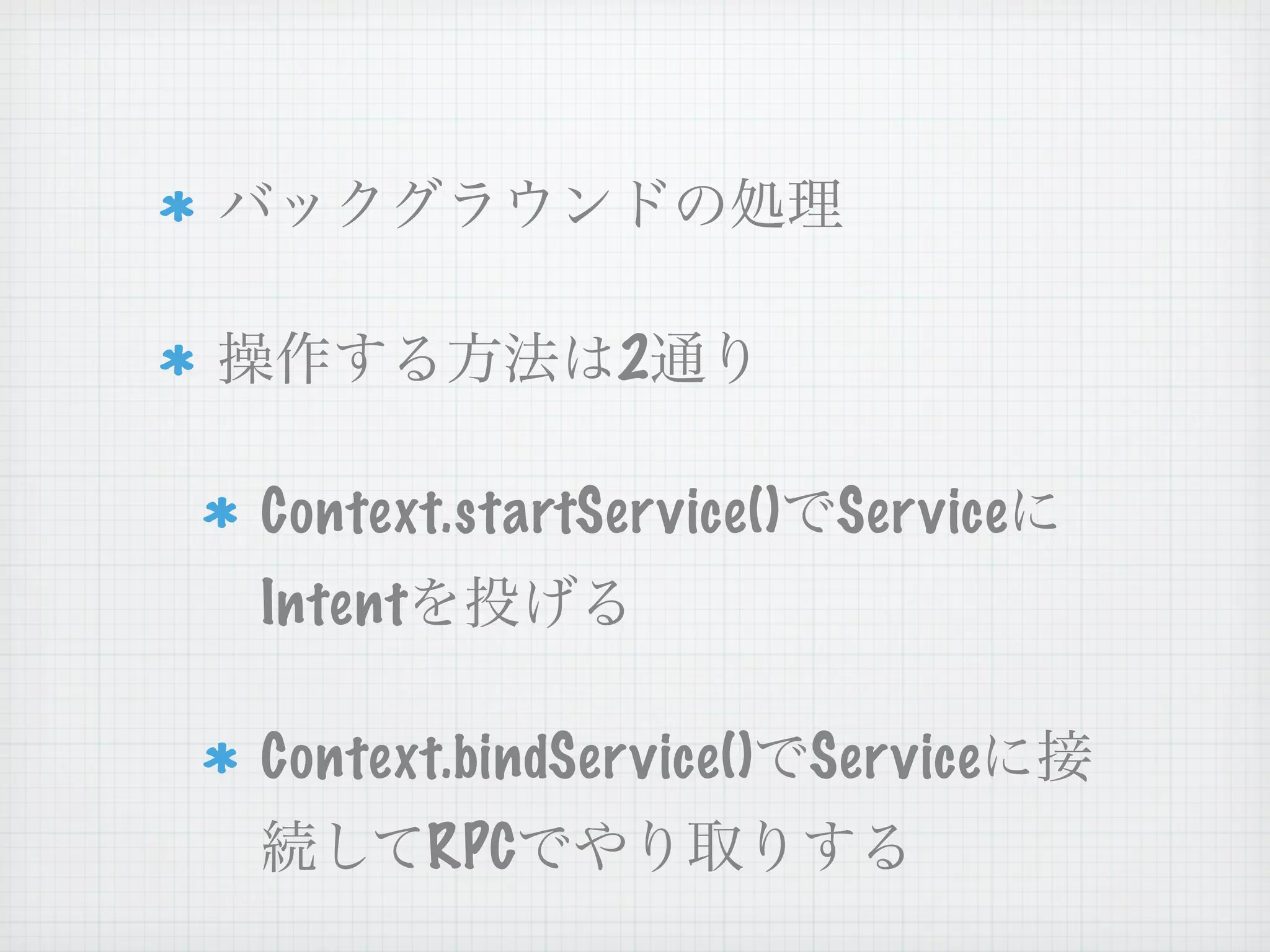 * バックグラウンドの処理

* 操作する方法は2通り

* Context.startService()でServiceにIntentを投げる

* Context.bindService()でServiceに接続してRPCでやり取りする